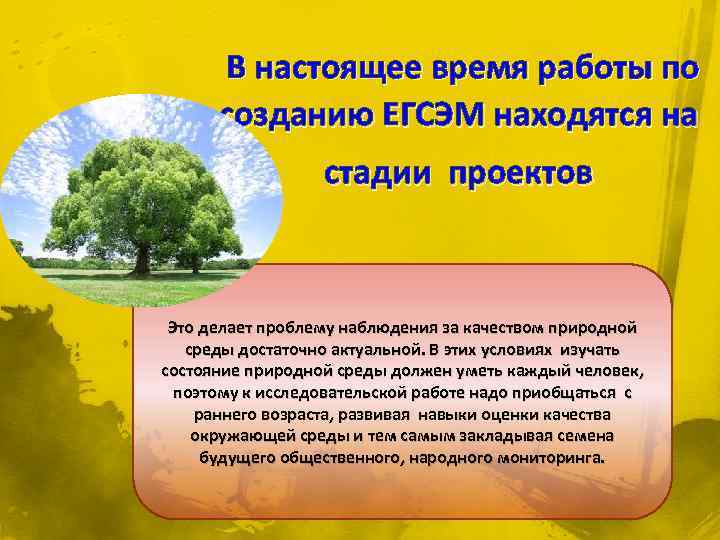 В настоящее время работы по созданию ЕГСЭМ находятся на стадии проектов

Это делает проблему наблюдения за качеством природной среды достаточно актуальной. В этих условиях изучать состояние природной среды должен уметь каждый человек, поэтому к исследовательской работе надо приобщаться с раннего возраста, развивая навыки оценки качества окружающей среды и тем самым закладывая семена будущего общественного, народного мониторинга.